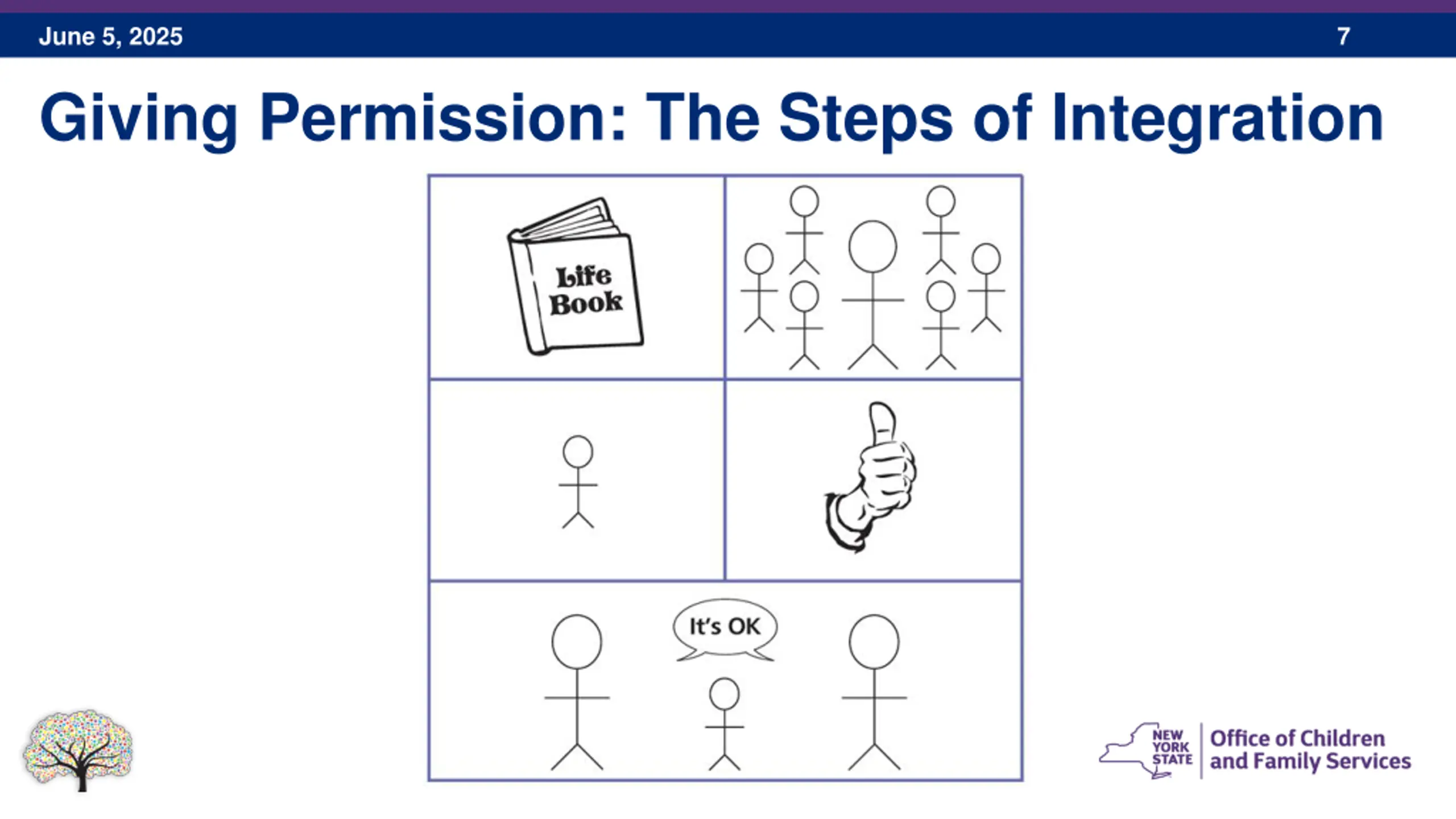 June 5, 2025

7

Giving Permission: The Steps of Integration

Life Book

It's OK

NEW YORK STATE

Office of Children and Family Services